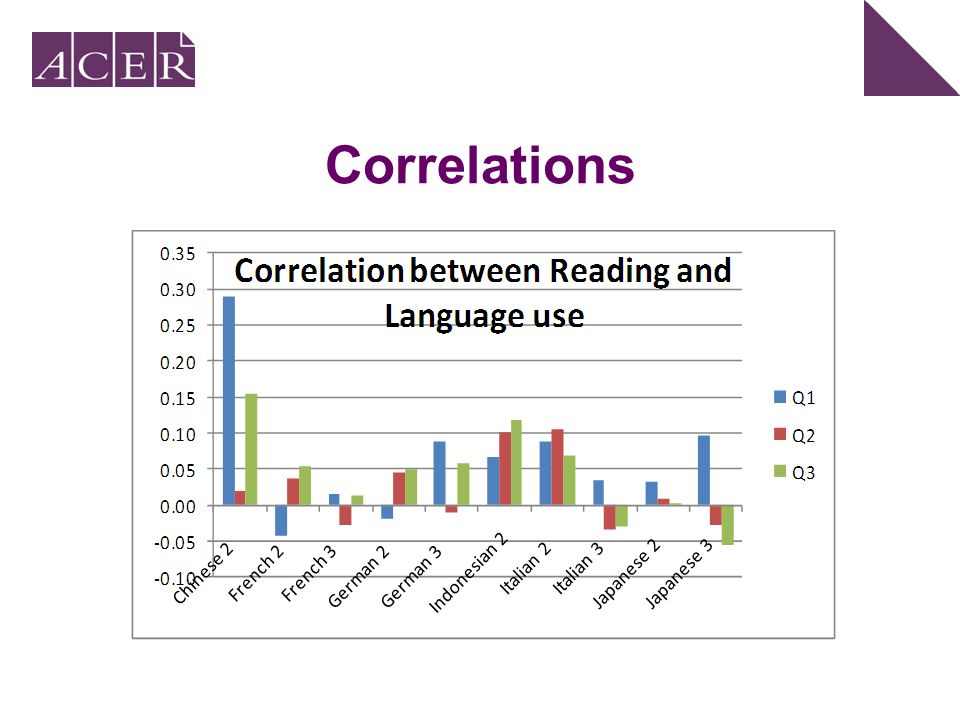 ACER

Correlations

Correlation between Reading and Language use

0.35
0.30
0.25
0.20
0.15
0.10
0.05
0.00
-0.05
-0.10

Chinese 2
French 2
French 3
German 2
German 3
Indonesian 2
Italian 2
Italian 3
Japanese 2
Japanese 3

Q1
Q2
Q3